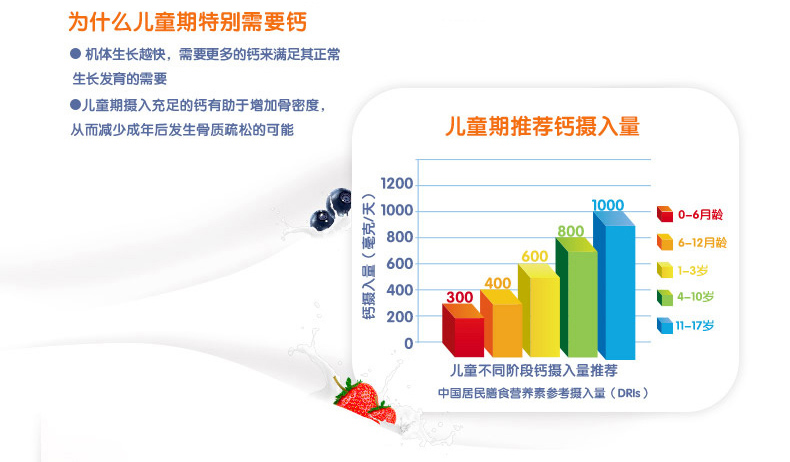 为什么儿童期特别需要钙

● 机体生长越快，需要更多的钙来满足其正常生长发育的需要

●儿童期摄入充足的钙有助于增加骨密度，从而减少成年后发生骨质疏松的可能

儿童期推荐钙摄入量

钙摄入量（毫克/天）

1200
1000
800
600
400
200
0

300
400
600
800
1000

0-6月龄
6-12月龄
1-3岁
4-10岁
11-17岁

儿童不同阶段钙摄入量推荐

中国居民膳食营养素参考摄入量（DRIs）